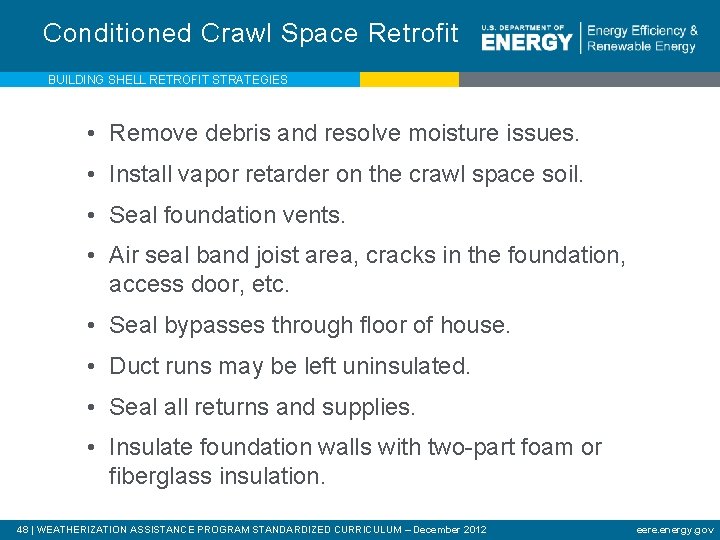 Conditioned Crawl Space Retrofit

U.S. DEPARTMENT OF ENERGY | Energy Efficiency & Renewable Energy

BUILDING SHELL RETROFIT STRATEGIES

• Remove debris and resolve moisture issues.

• Install vapor retarder on the crawl space soil.

• Seal foundation vents.

• Air seal band joist area, cracks in the foundation, access door, etc.

• Seal bypasses through floor of house.

• Duct runs may be left uninsulated.

• Seal all returns and supplies.

• Insulate foundation walls with two-part foam or fiberglass insulation.

48 | WEATHERIZATION ASSISTANCE PROGRAM STANDARDIZED CURRICULUM – December 2012

eere.energy.gov